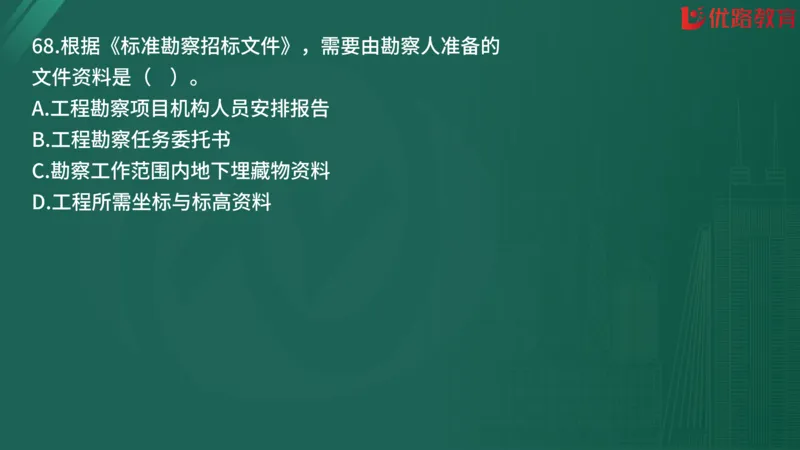 优路教育

68.根据《标准勘察招标文件》，需要由勘察人准备的文件资料是（ ）。
A.工程勘察项目机构人员安排报告
B.工程勘察任务委托书
C.勘察工作范围内地下埋藏物资料
D.工程所需坐标与标高资料